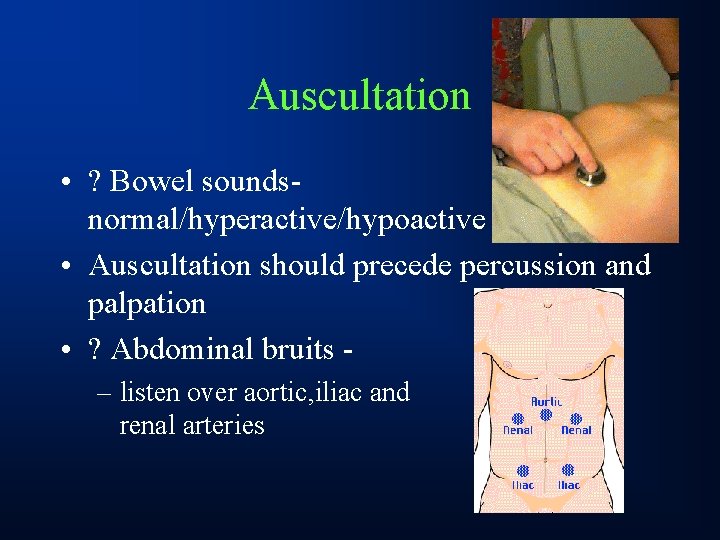 Auscultation

• ? Bowel sounds- normal/hyperactive/hypoactive
• Auscultation should precede percussion and palpation
• ? Abdominal bruits -
– listen over aortic,iliac and renal arteries

Aortic
Renal
Renal
Iliac
Iliac